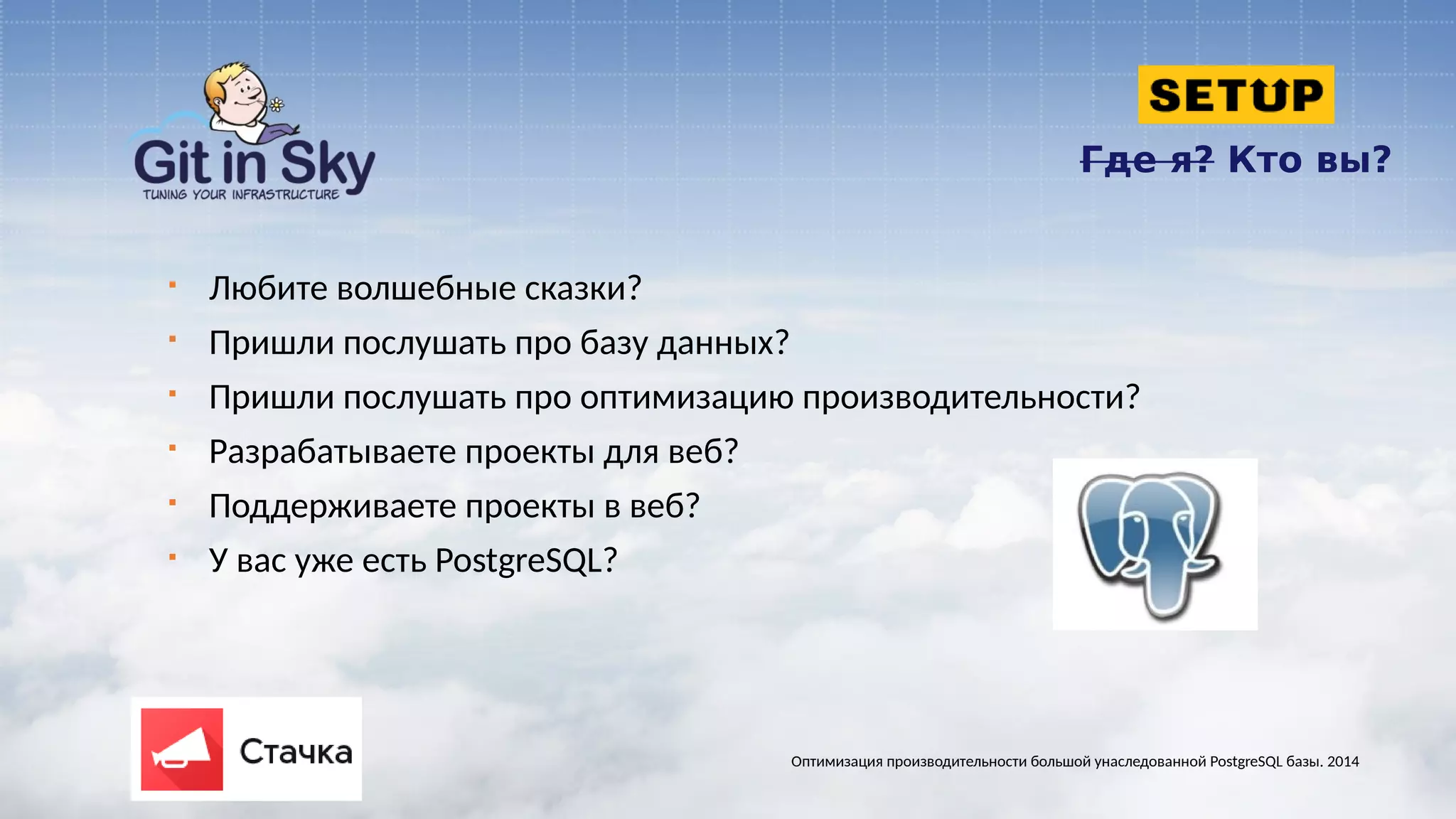 Git in Sky
TUNING YOUR INFRASTRUCTURE

SETUP

~~Где я?~~ Кто вы?

- Любите волшебные сказки?
- Пришли послушать про базу данных?
- Пришли послушать про оптимизацию производительности?
- Разрабатываете проекты для веб?
- Поддерживаете проекты в веб?
- У вас уже есть PostgreSQL?

Стачка

Оптимизация производительности большой унаследованной PostgreSQL базы. 2014